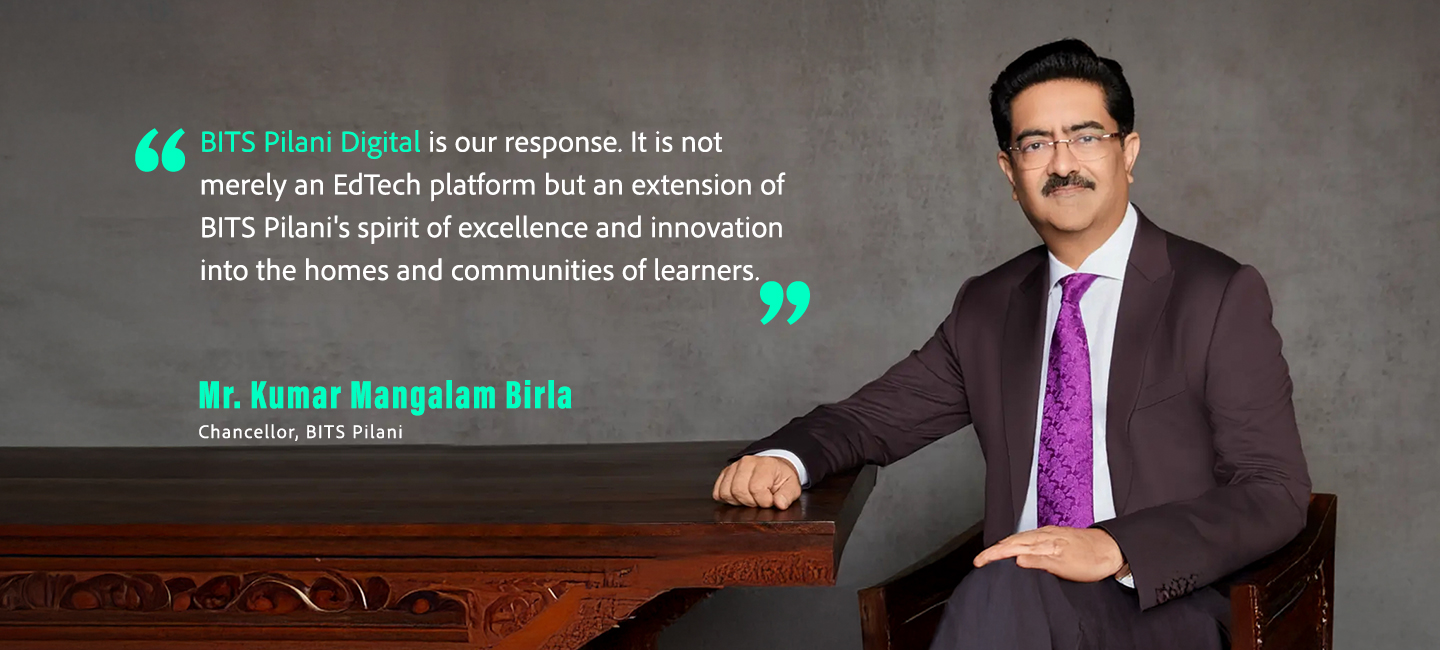 “BITS Pilani Digital is our response. It is not merely an EdTech platform but an extension of BITS Pilani's spirit of excellence and innovation into the homes and communities of learners.”

Mr. Kumar Mangalam Birla
Chancellor, BITS Pilani